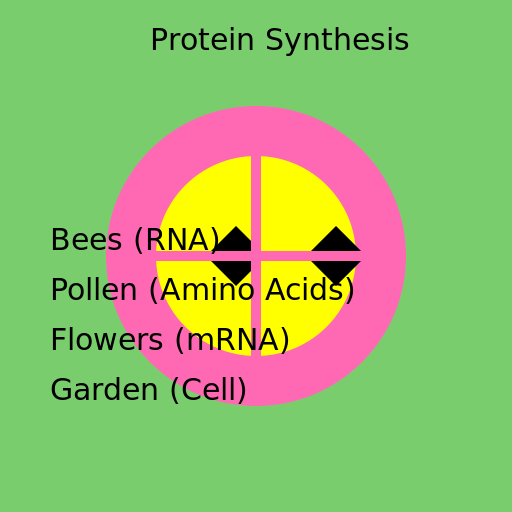 Protein Synthesis

Bees (RNA)

Pollen (Amino Acids)

Flowers (mRNA)

Garden (Cell)